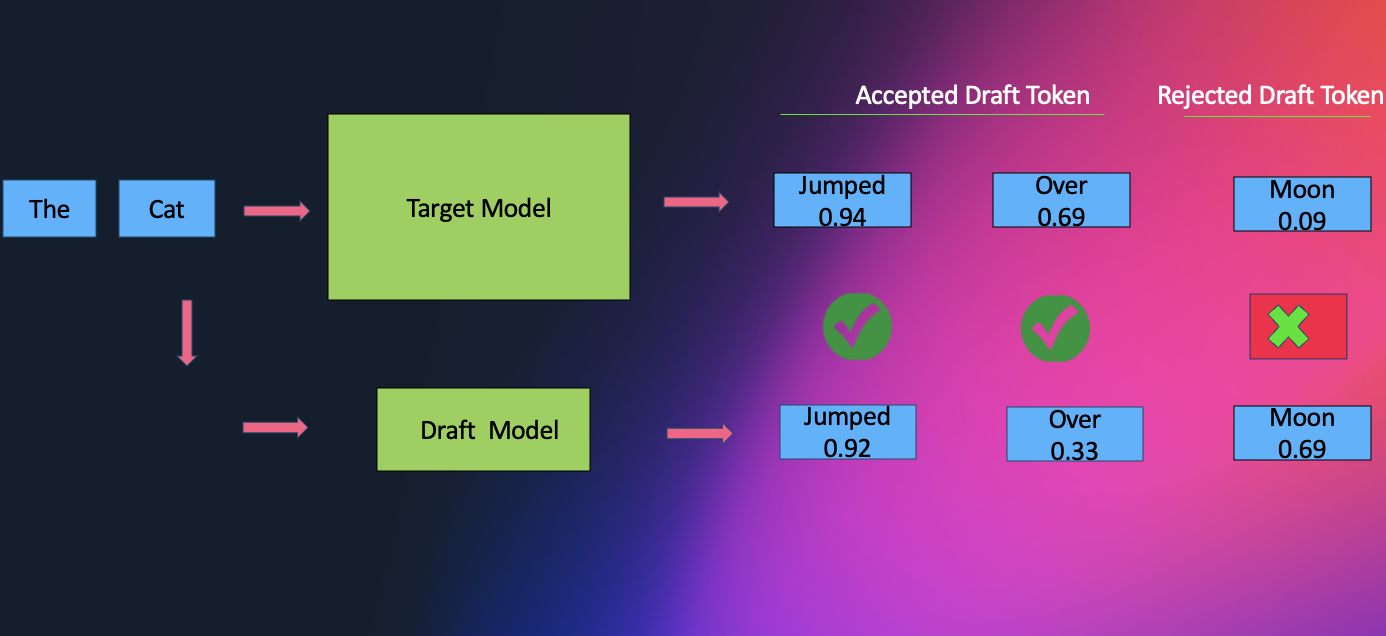 Accepted Draft Token

Rejected Draft Token

The

Cat

Target Model

Jumped 0.94

Over 0.69

Moon 0.09

Draft Model

Jumped 0.92

Over 0.33

Moon 0.69